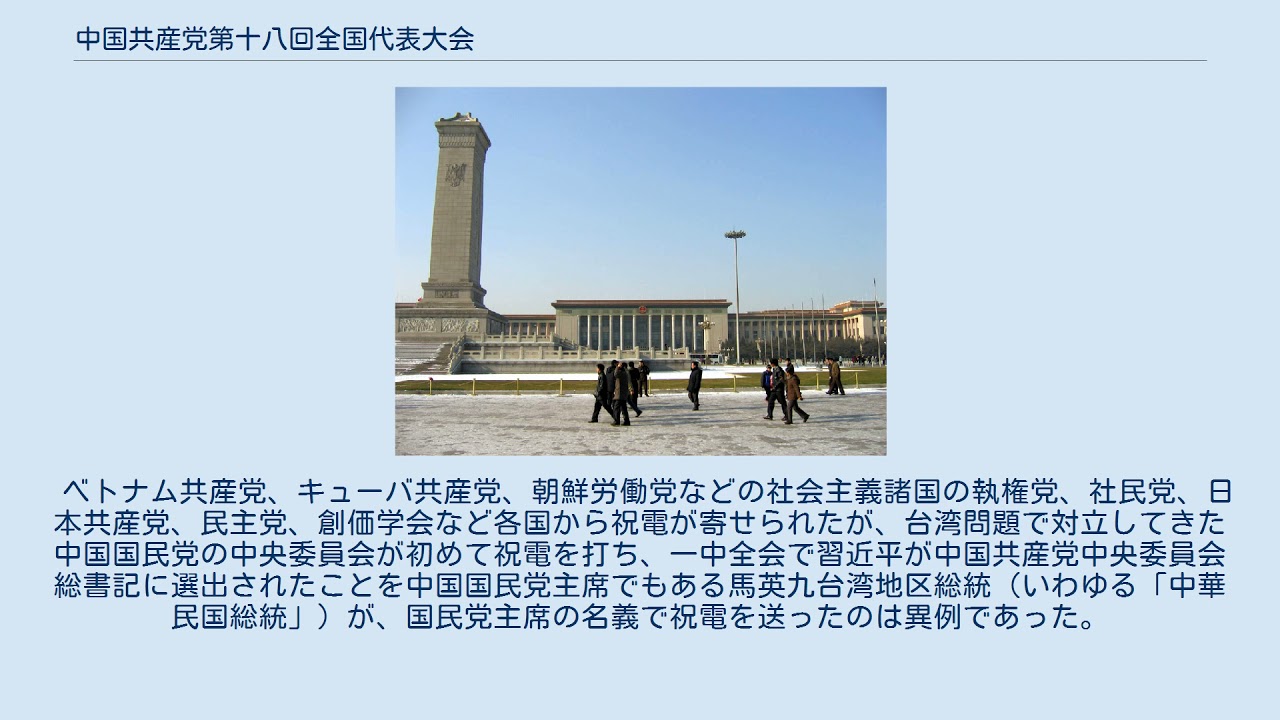 中国共産党第十八回全国代表大会

ベトナム共産党、キューバ共産党、朝鮮労働党などの社会主義諸国の執権党、社民党、日本共産党、民主党、創価学会など各国から祝電が寄せられたが、台湾問題で対立してきた中国国民党の中央委員会が初めて祝電を打ち、一中全会で習近平が中国共産党中央委員会総書記に選出されたことを中国国民党主席でもある馬英九台湾地区総統（いわゆる「中華民国総統」）が、国民党主席の名義で祝電を送ったのは異例であった。